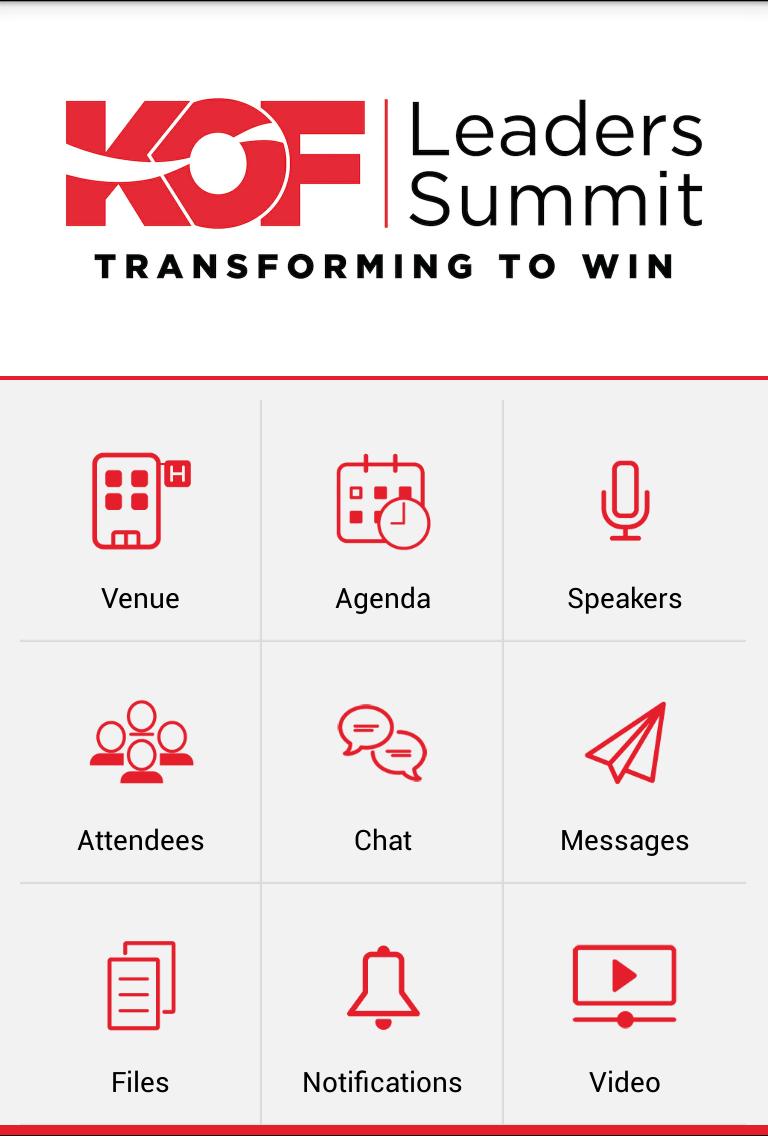 KOF Leaders Summit
TRANSFORMING TO WIN

H

Venue

Agenda

Speakers

Attendees

Chat

Messages

Files

Notifications

Video